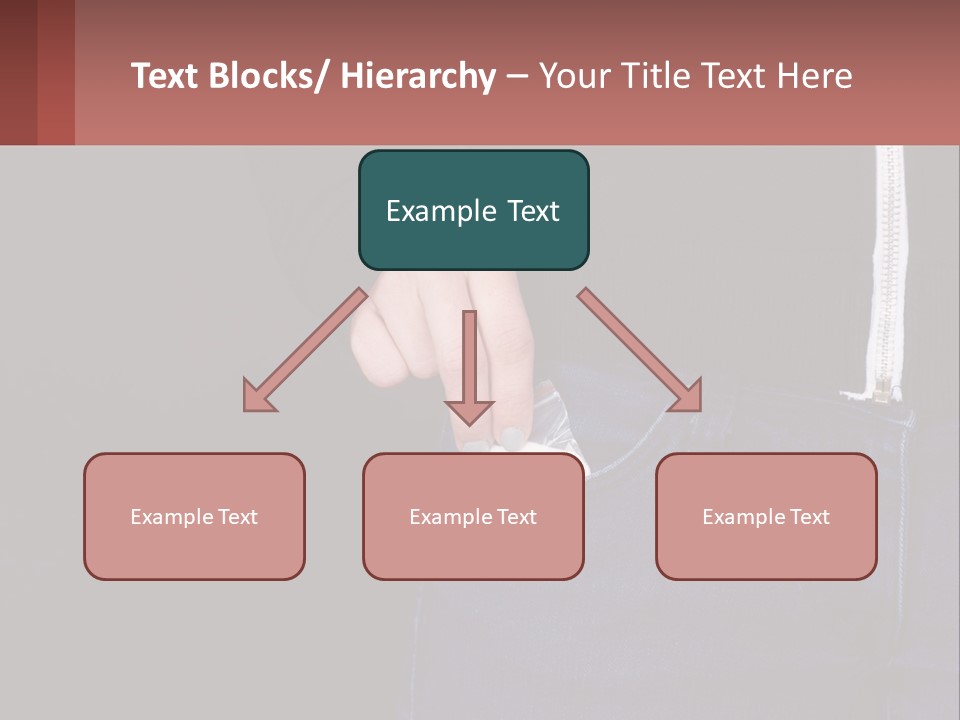 Text Blocks/ Hierarchy – Your Title Text Here

Example Text

Example Text

Example Text

Example Text